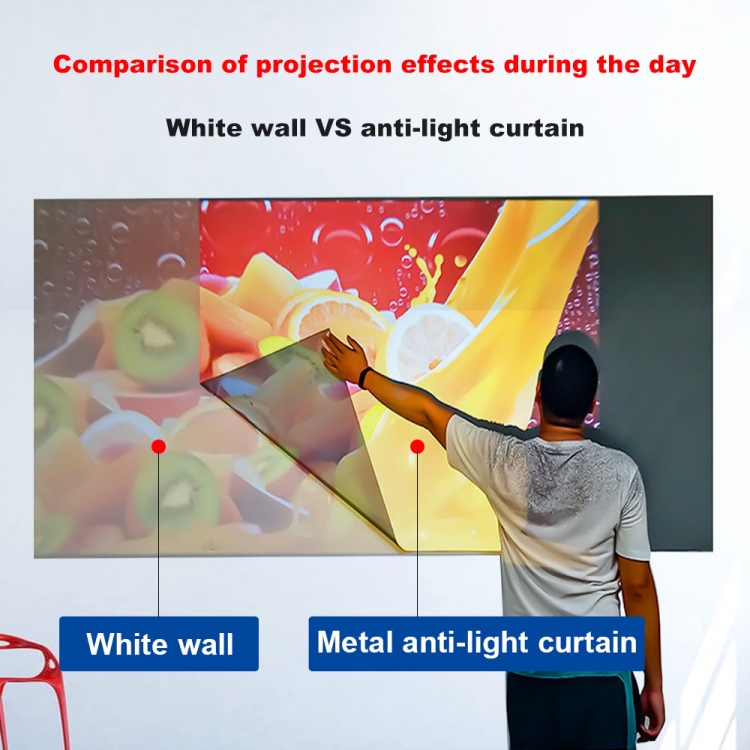 Comparison of projection effects during the day

White wall VS anti-light curtain

White wall

Metal anti-light curtain